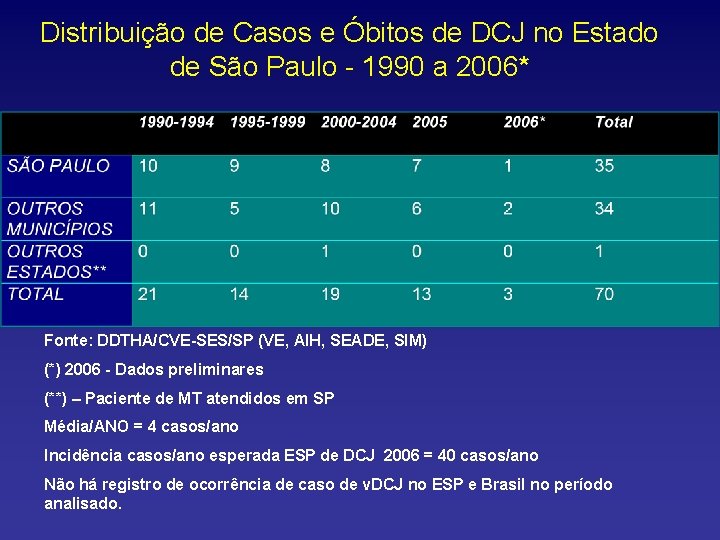 Distribuição de Casos e Óbitos de DCJ no Estado de São Paulo - 1990 a 2006*

| | 1990-1994 | 1995-1999 | 2000-2004 | 2005 | 2006* | Total |
|---|---|---|---|---|---|---|
| SÃO PAULO | 10 | 9 | 8 | 7 | 1 | 35 |
| OUTROS MUNICÍPIOS | 11 | 5 | 10 | 6 | 2 | 34 |
| OUTROS ESTADOS** | 0 | 0 | 1 | 0 | 0 | 1 |
| TOTAL | 21 | 14 | 19 | 13 | 3 | 70 |

Fonte: DDTHA/CVE-SES/SP (VE, AIH, SEADE, SIM)

(*) 2006 - Dados preliminares

(**) – Paciente de MT atendidos em SP

Média/ANO = 4 casos/ano

Incidência casos/ano esperada ESP de DCJ 2006 = 40 casos/ano

Não há registro de ocorrência de caso de vDCJ no ESP e Brasil no período analisado.